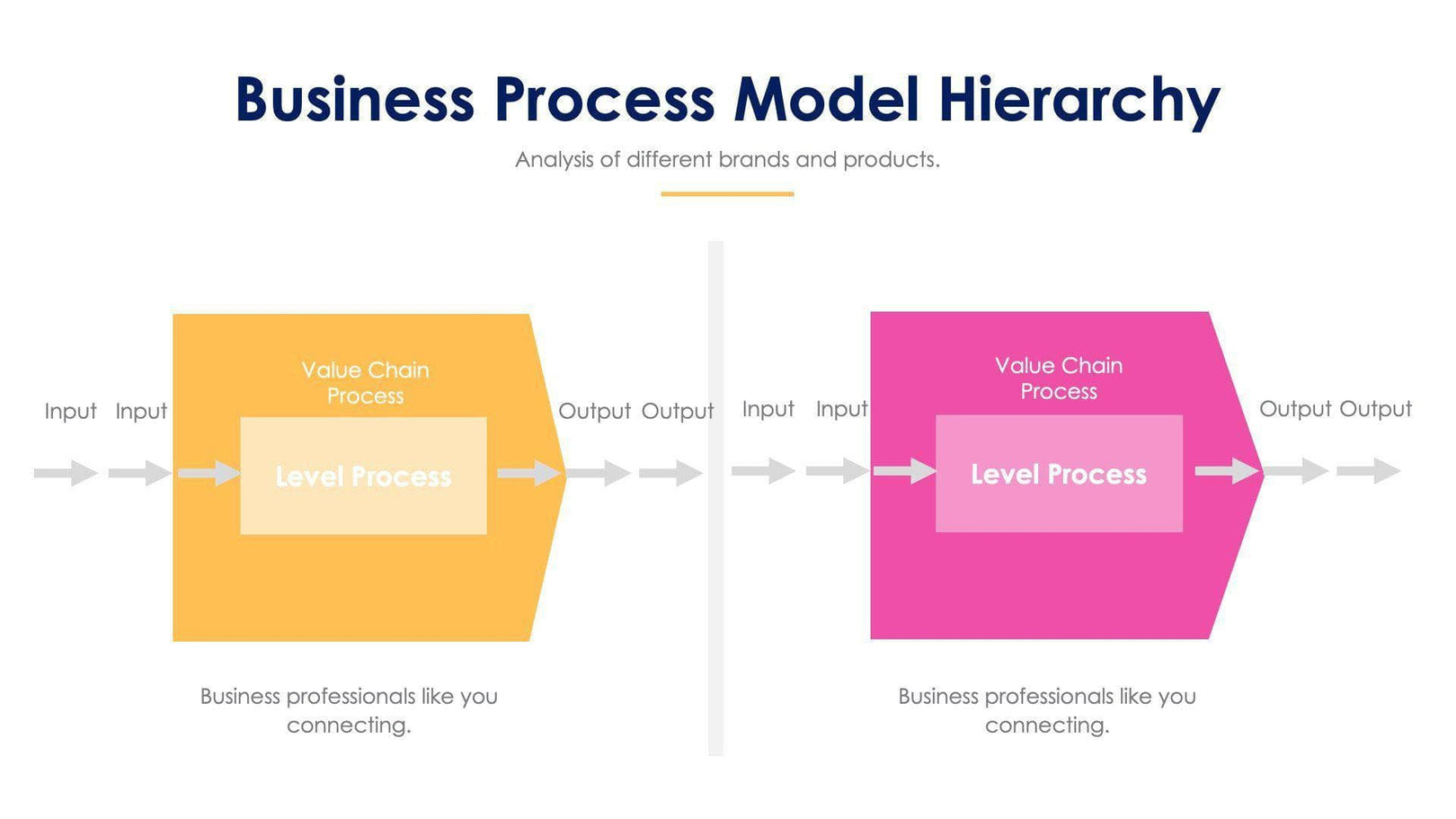 Business Process Model Hierarchy

Analysis of different brands and products.

Input Input

Value Chain Process

Level Process

Output Output

Business professionals like you connecting.

Input Input

Value Chain Process

Level Process

Output Output

Business professionals like you connecting.